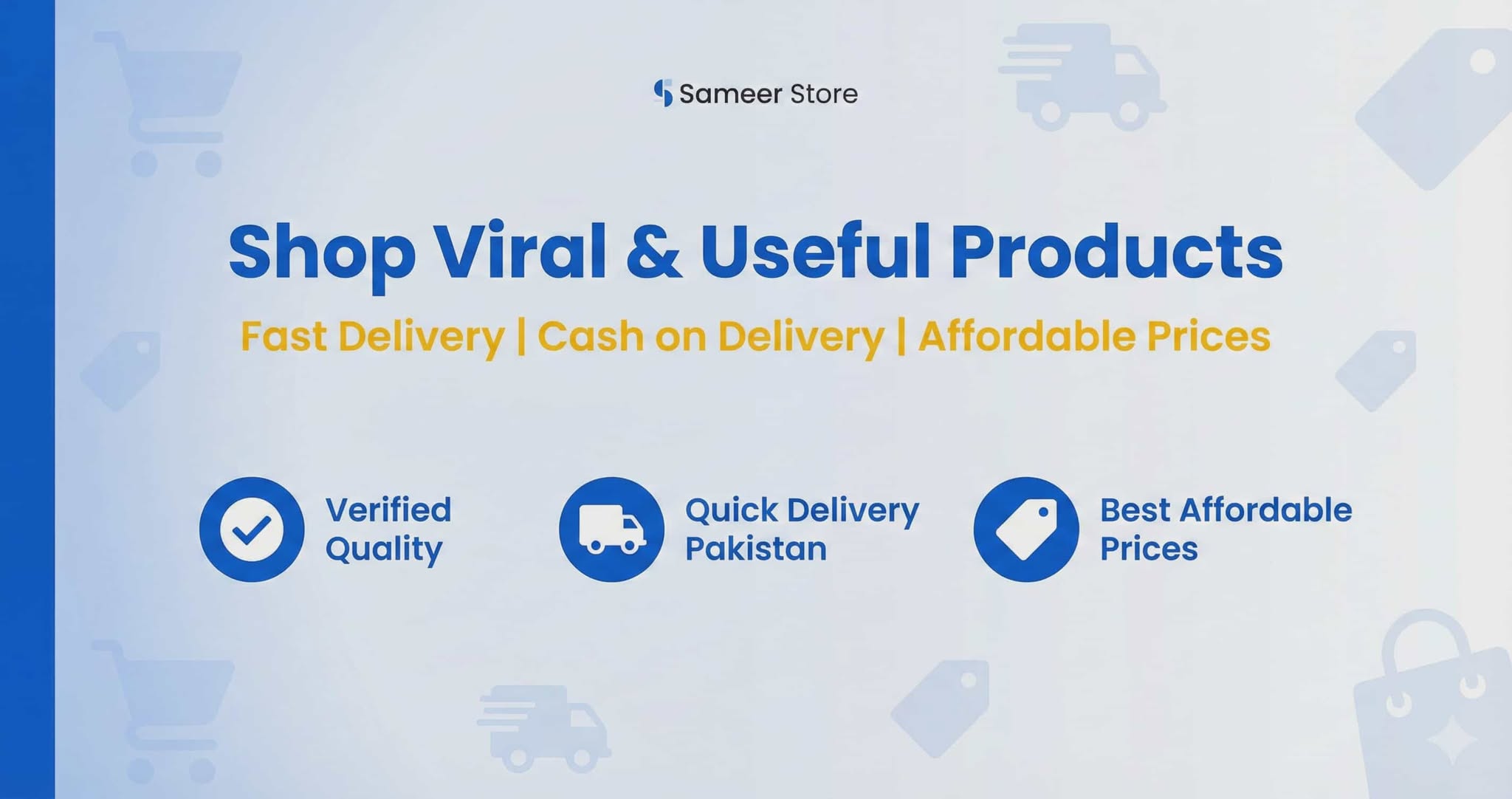 Sameer Store

Shop Viral & Useful Products

Fast Delivery | Cash on Delivery | Affordable Prices

Verified Quality

Quick Delivery Pakistan

Best Affordable Prices